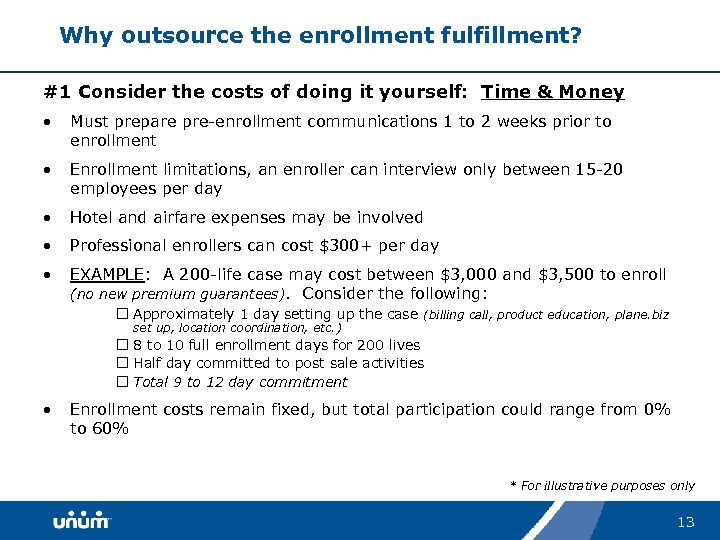 Why outsource the enrollment fulfillment?

#1 Consider the costs of doing it yourself: Time & Money

• Must prepare pre-enrollment communications 1 to 2 weeks prior to enrollment

• Enrollment limitations, an enroller can interview only between 15-20 employees per day

• Hotel and airfare expenses may be involved

• Professional enrollers can cost $300+ per day

• EXAMPLE: A 200-life case may cost between $3,000 and $3,500 to enroll (no new premium guarantees). Consider the following:

☐ Approximately 1 day setting up the case (billing call, product education, plane.biz set up, location coordination, etc.)
☐ 8 to 10 full enrollment days for 200 lives
☐ Half day committed to post sale activities
☐ Total 9 to 12 day commitment

• Enrollment costs remain fixed, but total participation could range from 0% to 60%

* For illustrative purposes only

unum

13